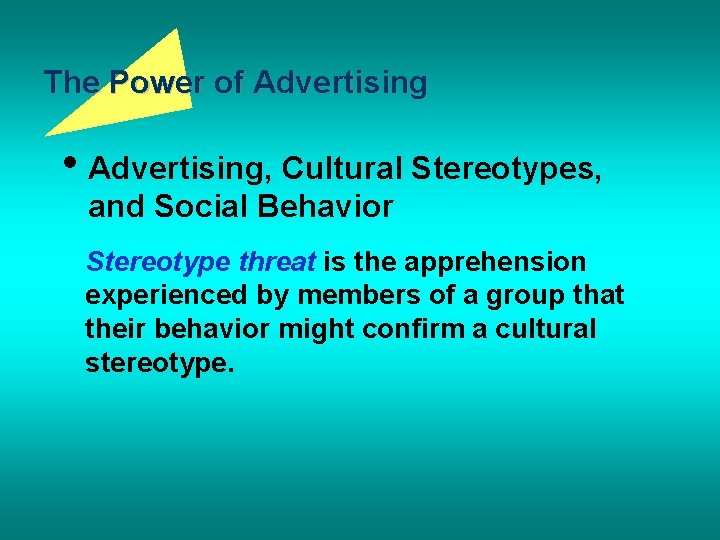 The Power of Advertising

• Advertising, Cultural Stereotypes, and Social Behavior

Stereotype threat is the apprehension experienced by members of a group that their behavior might confirm a cultural stereotype.